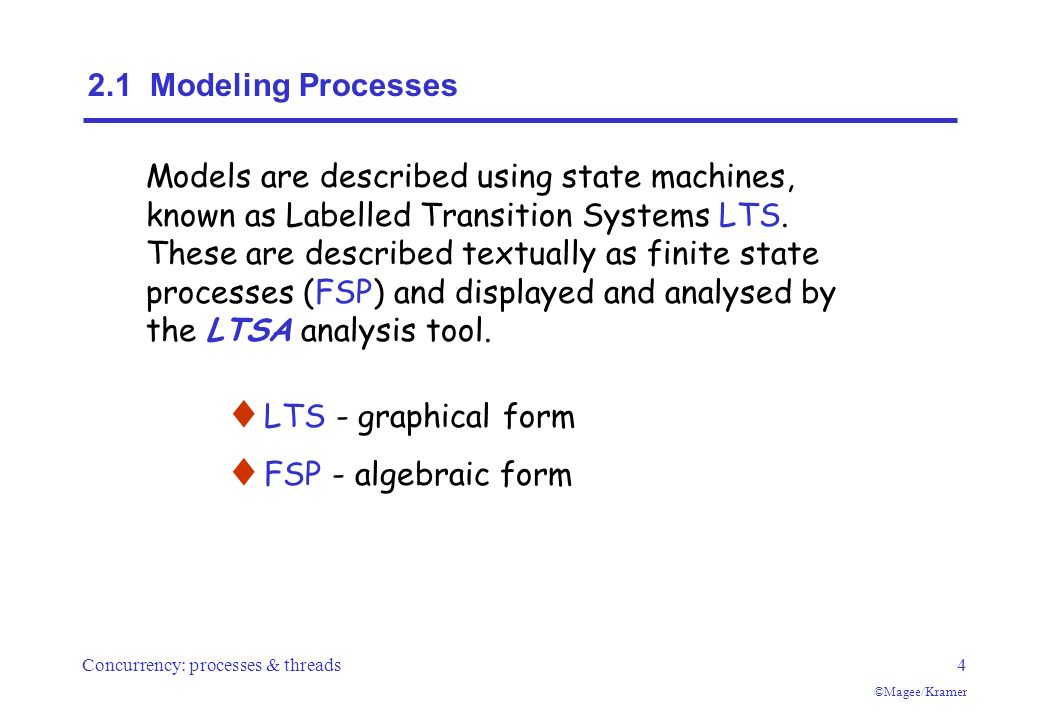 2.1 Modeling Processes

Models are described using state machines, known as Labelled Transition Systems LTS. These are described textually as finite state processes (FSP) and displayed and analysed by the LTSA analysis tool.

♦ LTS - graphical form

♦ FSP - algebraic form

Concurrency: processes & threads

4

©Magee/Kramer